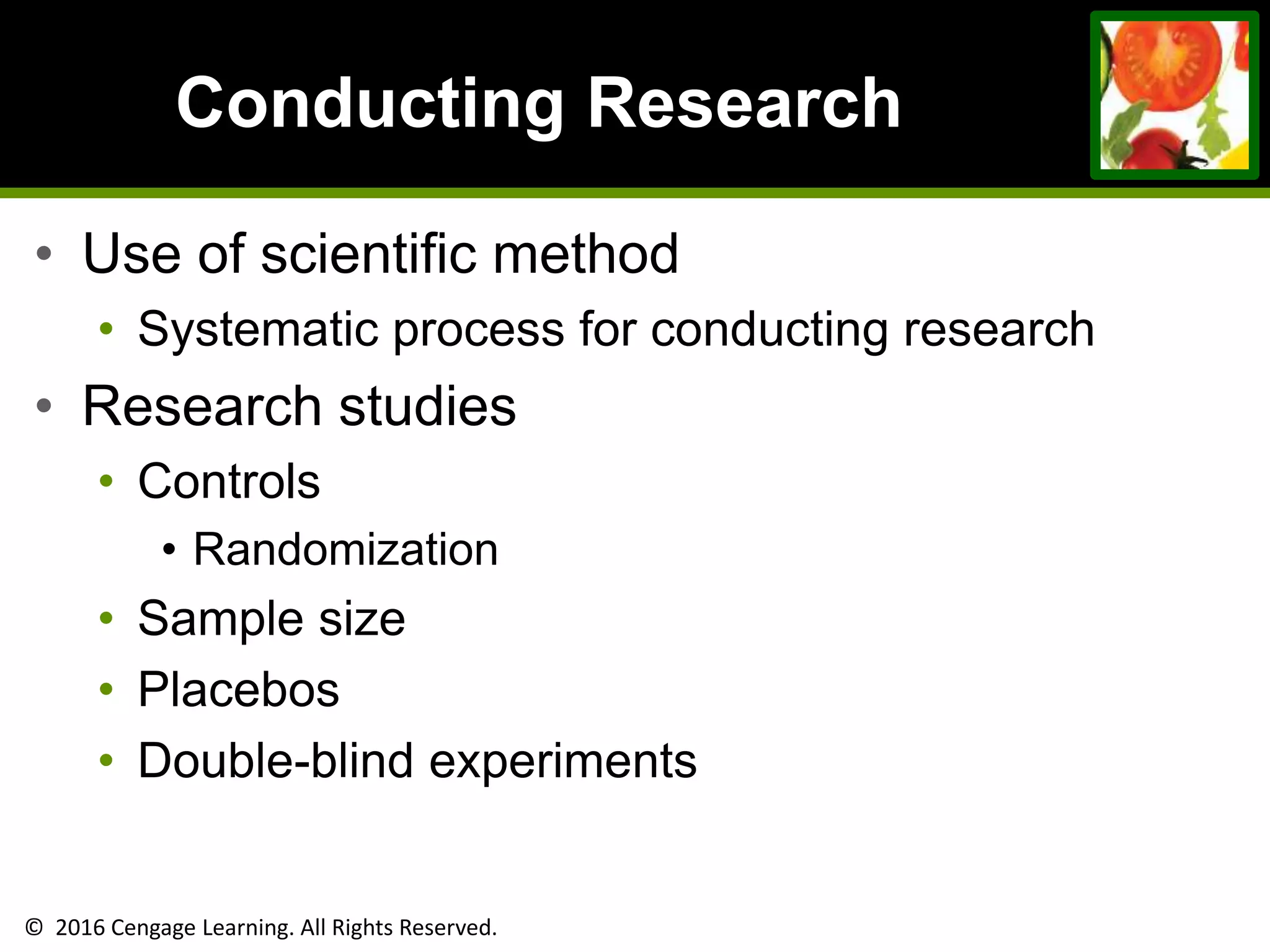 Conducting Research

• Use of scientific method
  • Systematic process for conducting research
• Research studies
  • Controls
    • Randomization
  • Sample size
  • Placebos
  • Double-blind experiments

© 2016 Cengage Learning. All Rights Reserved.